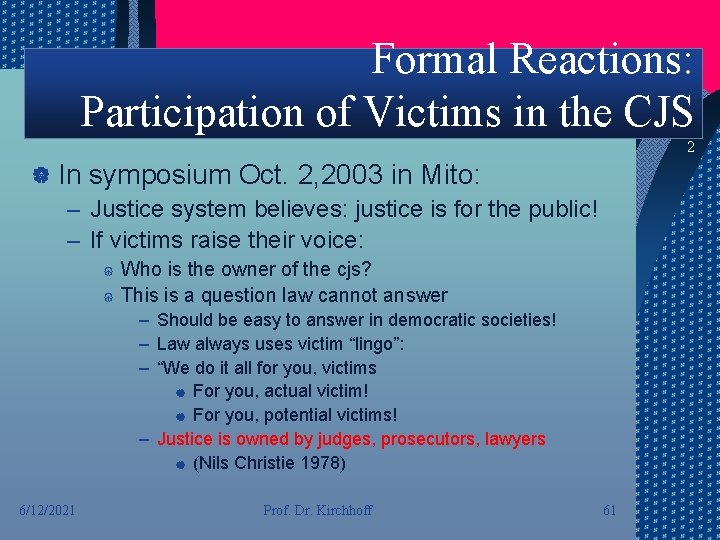 Formal Reactions: Participation of Victims in the CJS

2

In symposium Oct. 2,2003 in Mito:
– Justice system believes: justice is for the public!
– If victims raise their voice:
Who is the owner of the cjs?
This is a question law cannot answer
– Should be easy to answer in democratic societies!
– Law always uses victim “lingo”:
– “We do it all for you, victims
For you, actual victim!
For you, potential victims!
– Justice is owned by judges, prosecutors, lawyers
(Nils Christie 1978)

6/12/2021 Prof. Dr. Kirchhoff 61